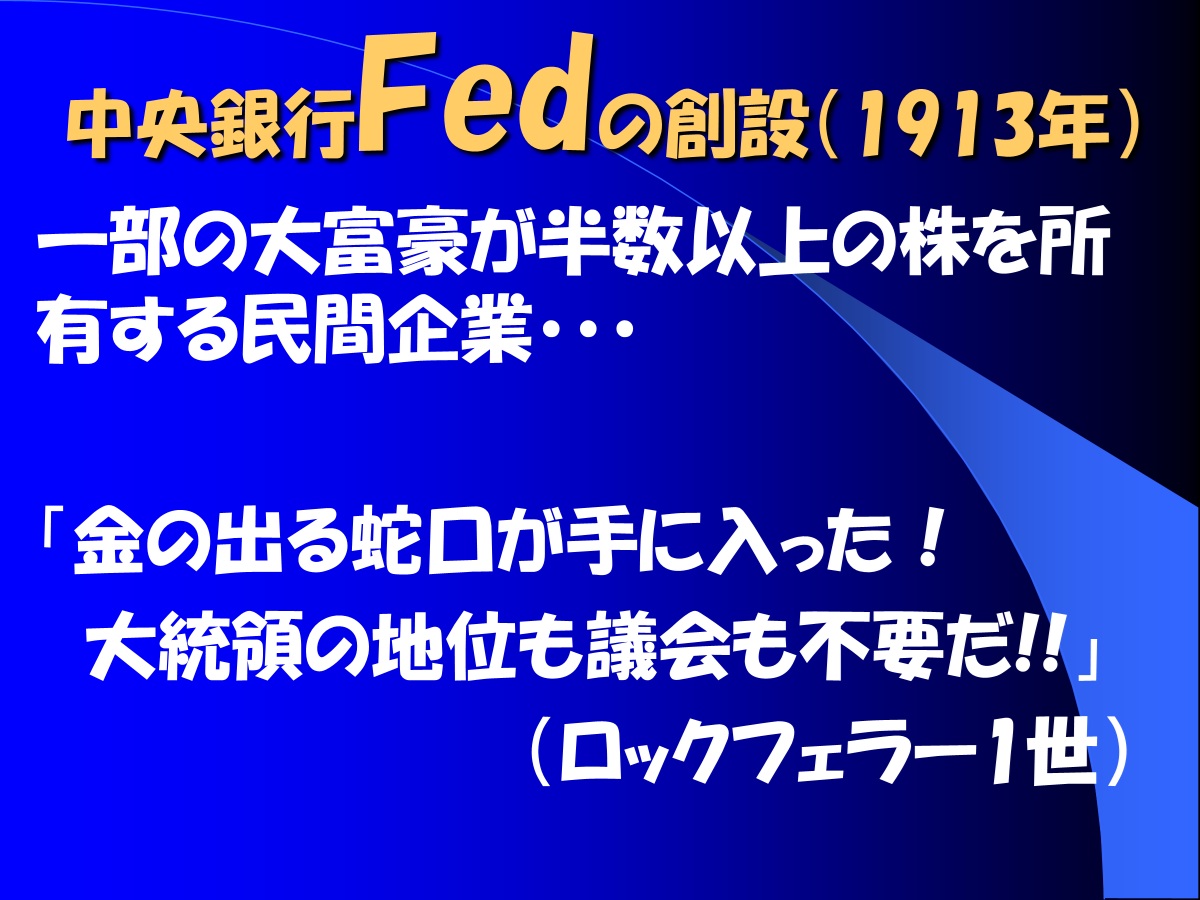 中央銀行Fedの創設（1913年）

一部の大富豪が半数以上の株を所有する民間企業・・・

「金の出る蛇口が手に入った！
大統領の地位も議会も不要だ!!」
（ロックフェラー1世）